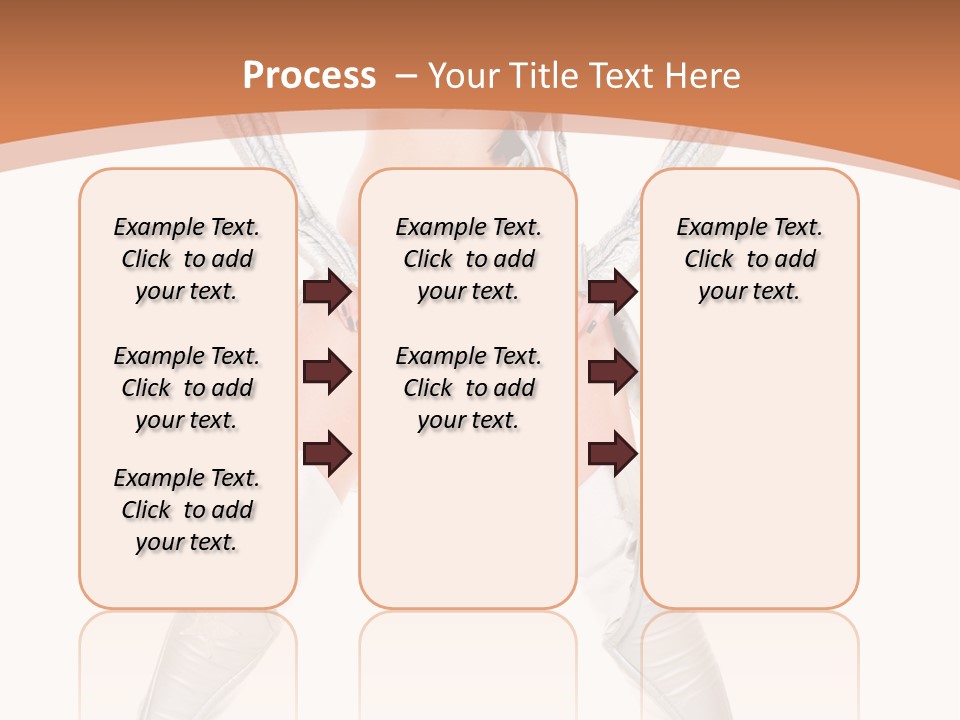 Process – Your Title Text Here

Example Text. Click to add your text.

Example Text. Click to add your text.

Example Text. Click to add your text.

Example Text. Click to add your text.

Example Text. Click to add your text.

Example Text. Click to add your text.